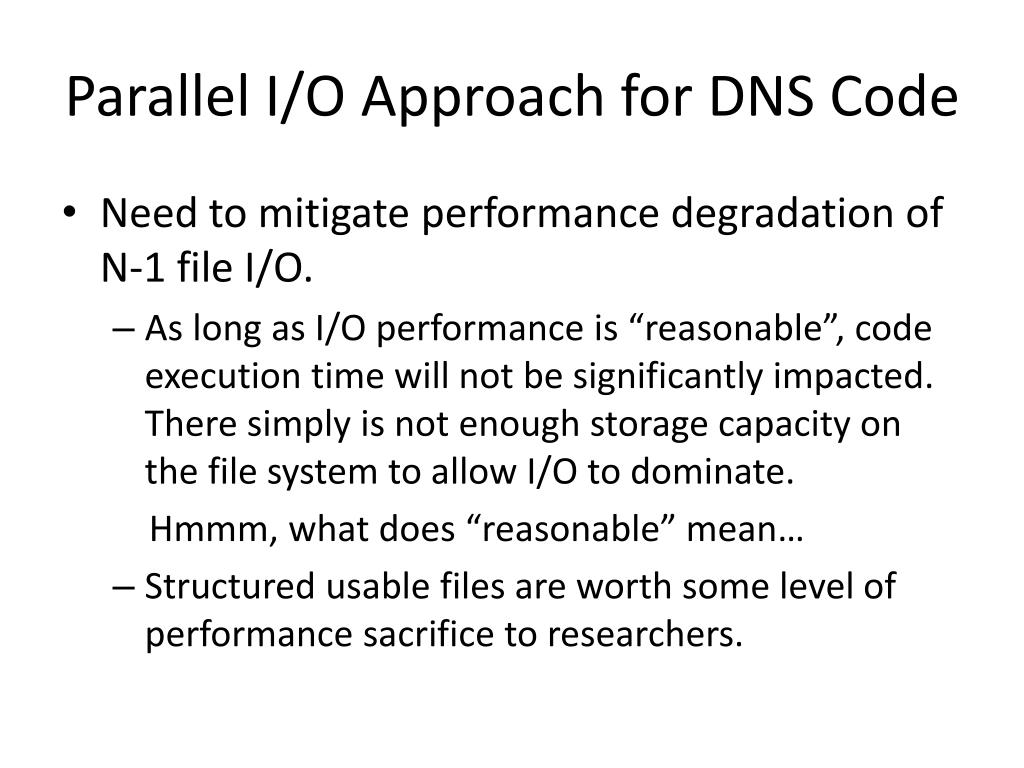 Parallel I/O Approach for DNS Code

• Need to mitigate performance degradation of N-1 file I/O.

– As long as I/O performance is “reasonable”, code execution time will not be significantly impacted. There simply is not enough storage capacity on the file system to allow I/O to dominate.

Hmmm, what does “reasonable” mean…

– Structured usable files are worth some level of performance sacrifice to researchers.